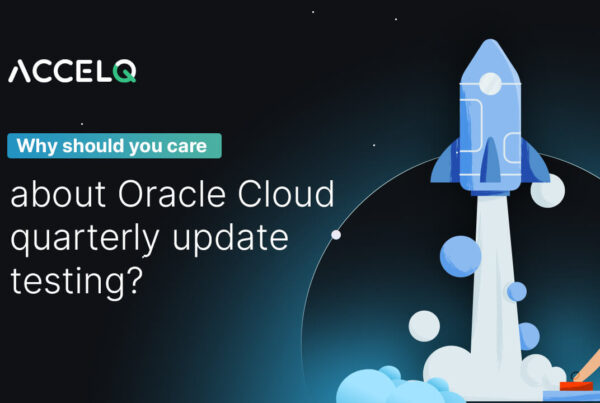 ACCELQ

Why should you care

about Oracle Cloud quarterly update testing?